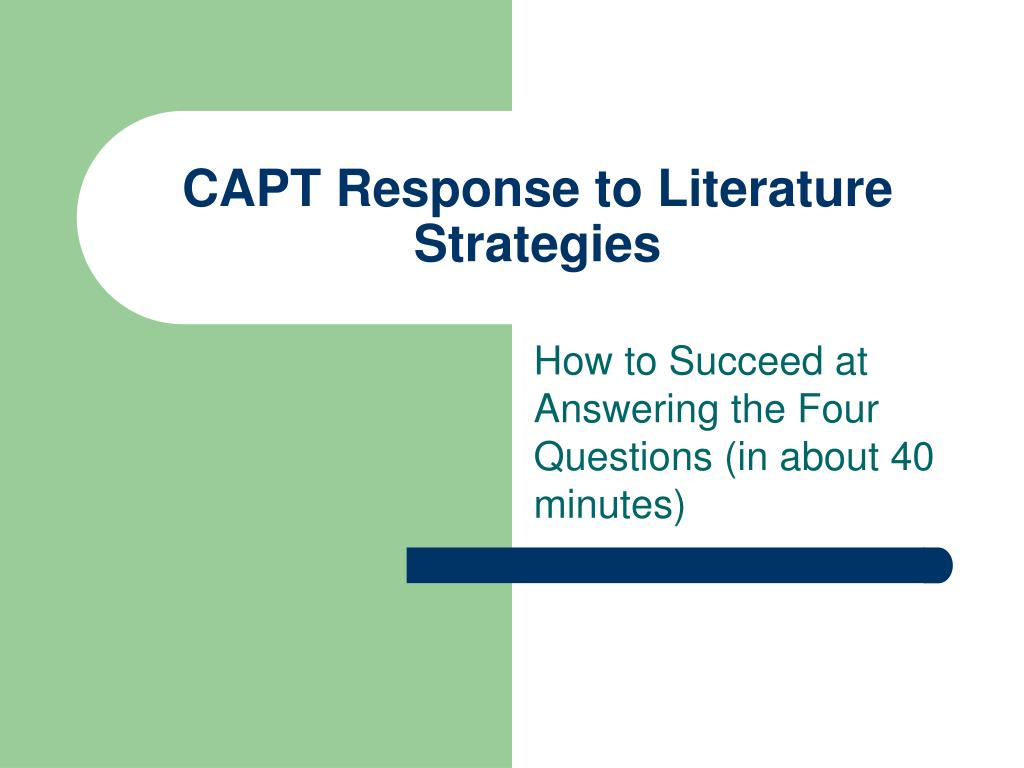 CAPT Response to Literature Strategies

How to Succeed at Answering the Four Questions (in about 40 minutes)